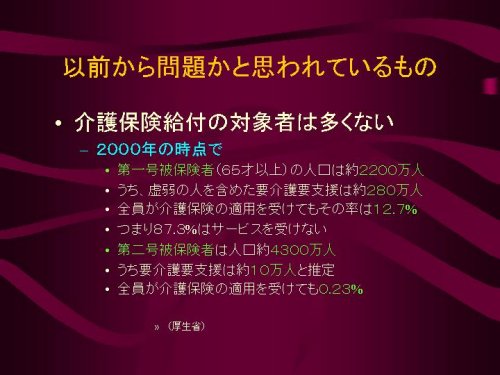 以前から問題かと思われているもの

• 介護保険給付の対象者は多くない
– 2000年の時点で
• 第一号被保険者（65才以上）の人口は約2200万人
• うち、虚弱の人を含めた要介護要支援は約280万人
• 全員が介護保険の適用を受けてもその率は12.7%
• つまり87.3%はサービスを受けない
• 第二号被保険者は人口約4300万人
• うち要介護要支援は約10万人と推定
• 全員が介護保険の適用を受けても0.23%

» （厚生省）